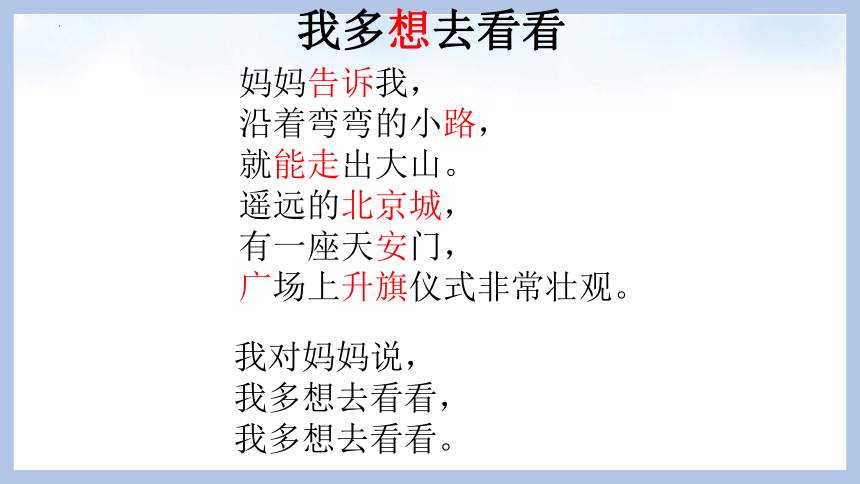 我多想去看看

妈妈告诉我，
沿着弯弯的小路，
就能走出大山。
遥远的北京城，
有一座天安门，
广场上升旗仪式非常壮观。

我对妈妈说，
我多想去看看，
我多想去看看。